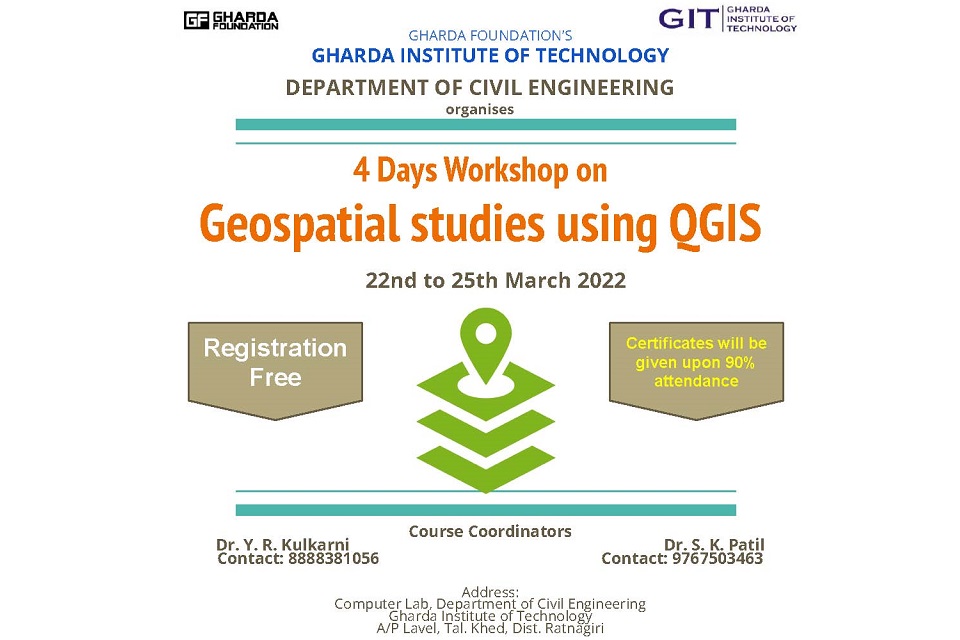 GF GHARDA FOUNDATION

GIT GHARDA INSTITUTE OF TECHNOLOGY

GHARDA FOUNDATION'S
GHARDA INSTITUTE OF TECHNOLOGY
DEPARTMENT OF CIVIL ENGINEERING
organises

4 Days Workshop on
Geospatial studies using QGIS
22nd to 25th March 2022

Registration Free

Certificates will be given upon 90% attendance

Course Coordinators

Dr. Y. R. Kulkarni
Contact: 8888381056

Dr. S. K. Patil
Contact: 9767503463

Address:
Computer Lab, Department of Civil Engineering
Gharda Institute of Technology
A/P Lavel, Tal. Khed, Dist. Ratnagiri